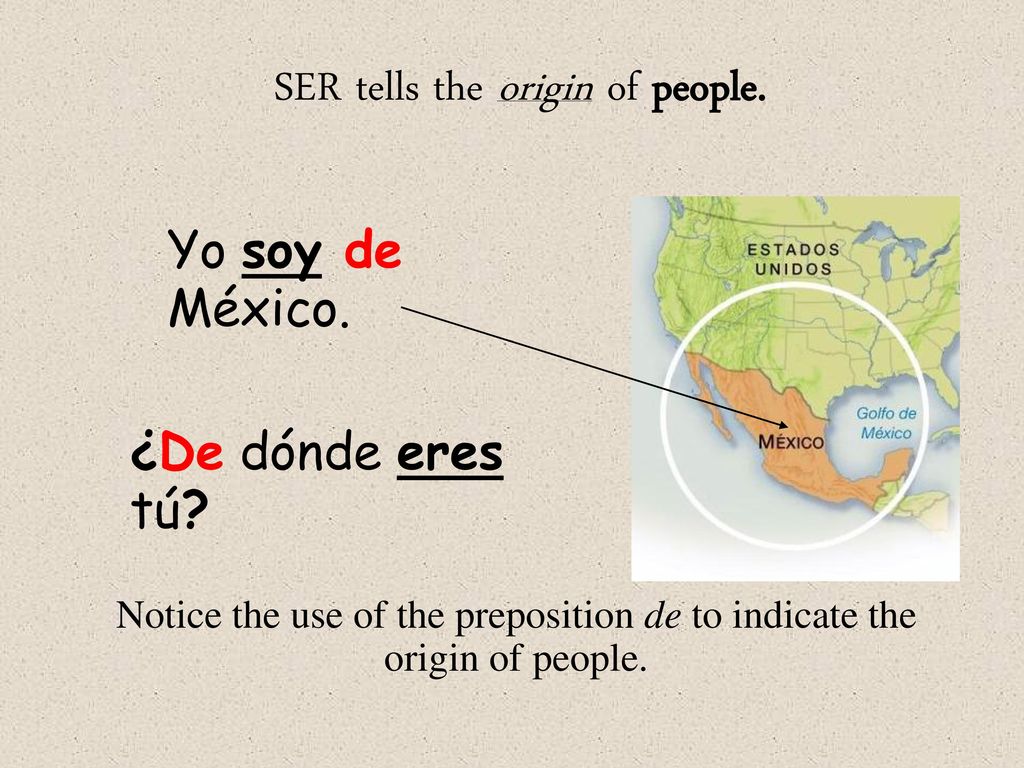 SER tells the origin of people.

Yo soy de México.

¿De dónde eres tú?

ESTADOS UNIDOS

Golfo de México

MÉXICO

Notice the use of the preposition de to indicate the origin of people.